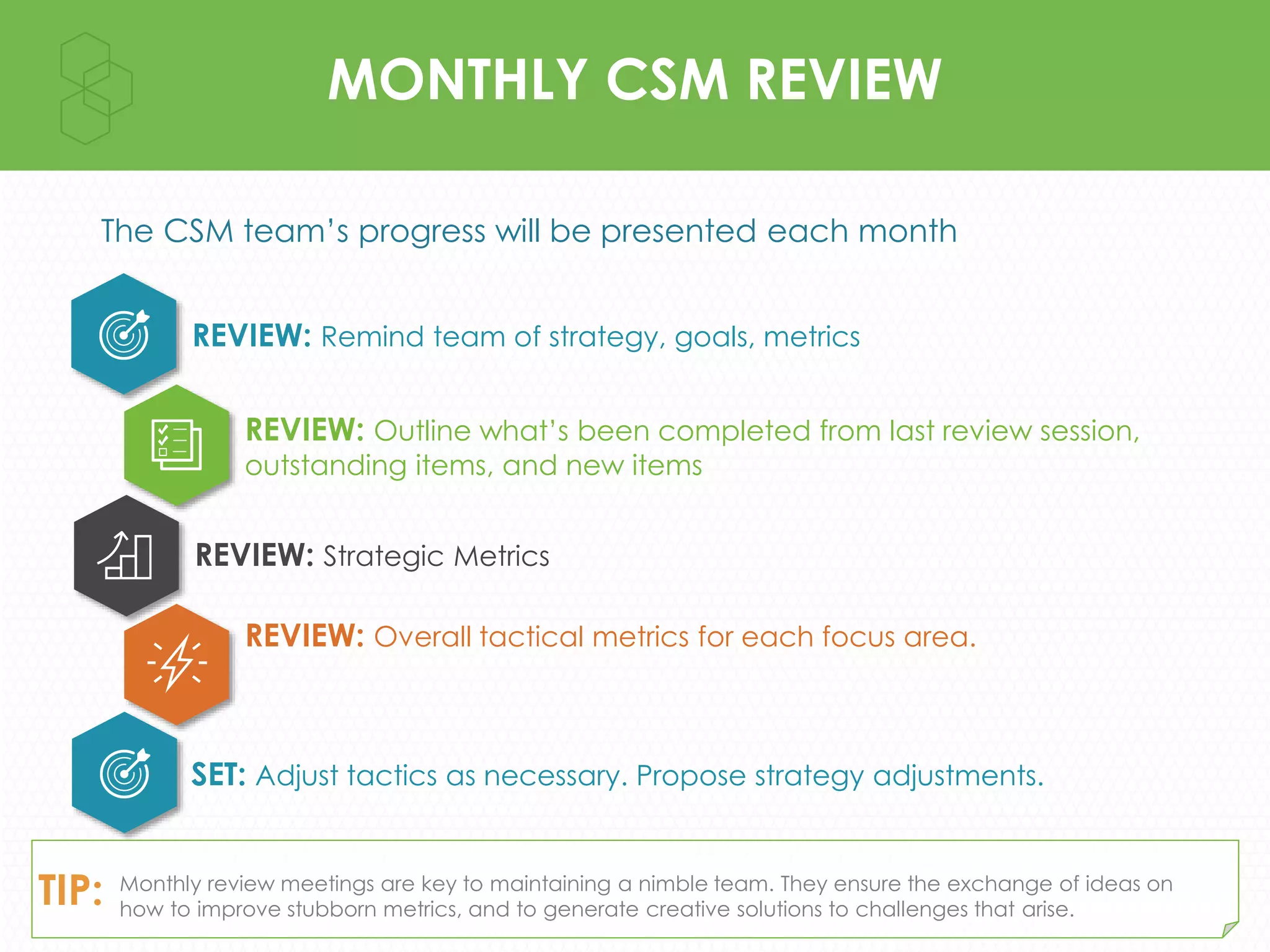 MONTHLY CSM REVIEW

The CSM team's progress will be presented each month

REVIEW: Remind team of strategy, goals, metrics

REVIEW: Outline what's been completed from last review session, outstanding items, and new items

REVIEW: Strategic Metrics

REVIEW: Overall tactical metrics for each focus area.

SET: Adjust tactics as necessary. Propose strategy adjustments.

TIP: Monthly review meetings are key to maintaining a nimble team. They ensure the exchange of ideas on how to improve stubborn metrics, and to generate creative solutions to challenges that arise.